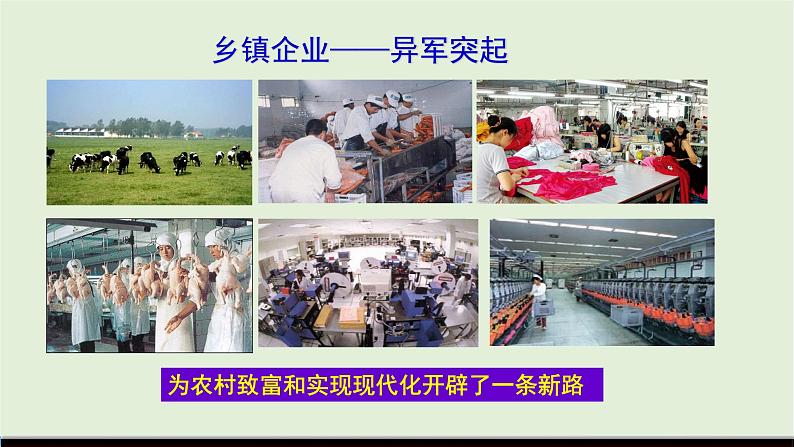 乡镇企业——异军突起

为农村致富和实现现代化开辟了一条新路